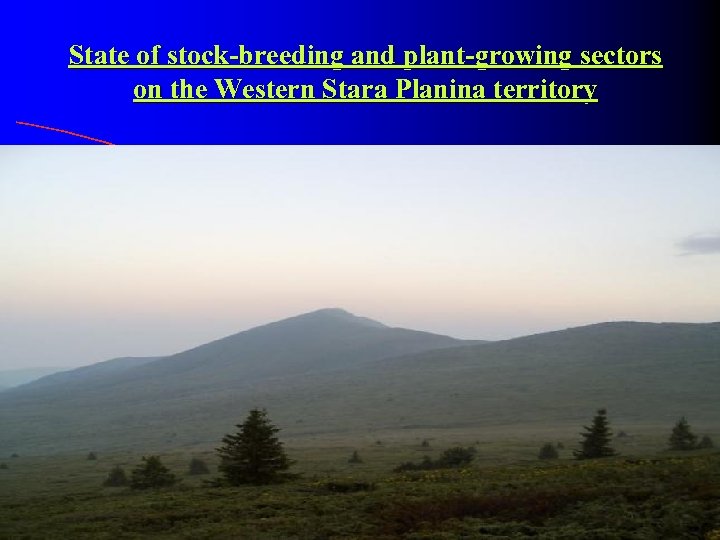 State of stock-breeding and plant-growing sectors on the Western Stara Planina territory